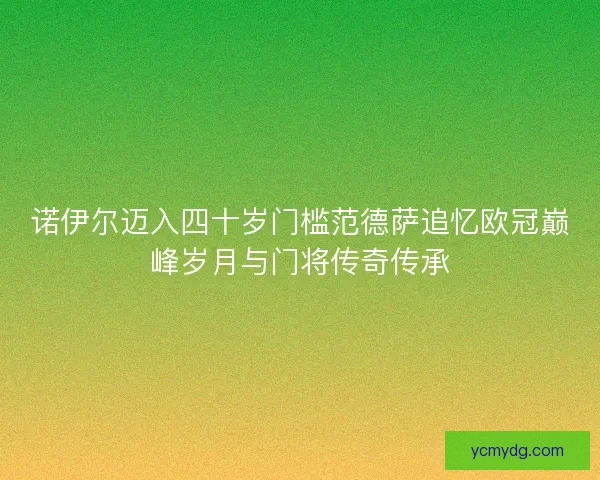 诺伊尔迈入四十岁门槛范德萨追忆欧冠巅峰岁月与门将传奇传承

ycmydg.com